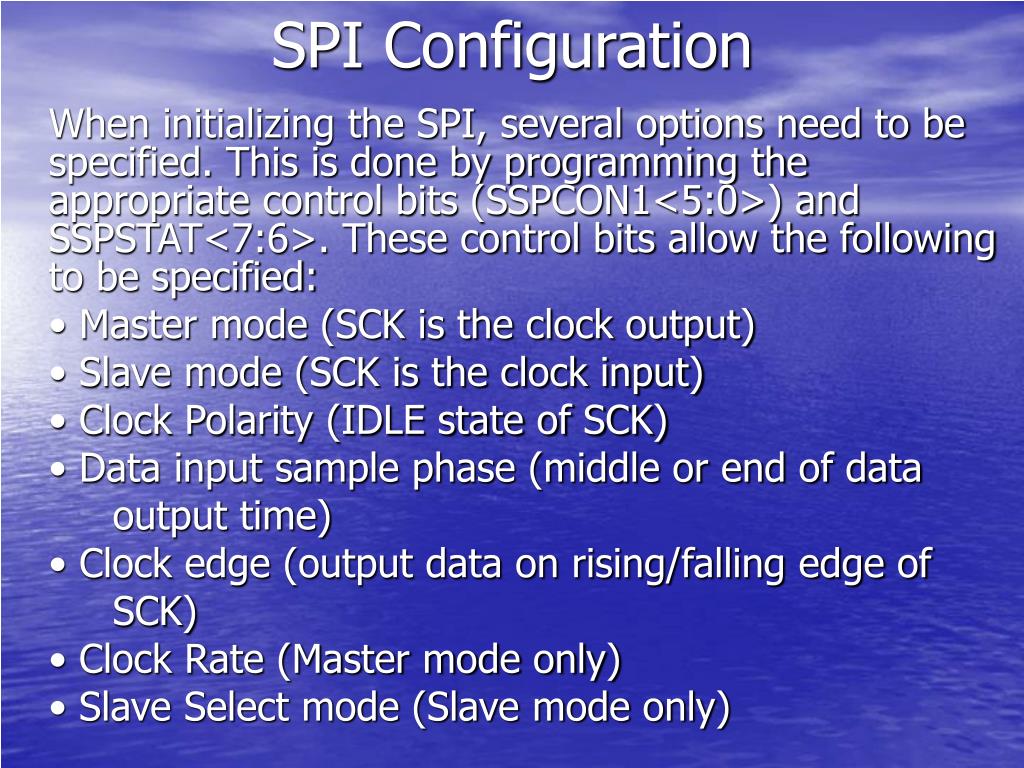 SPI Configuration

When initializing the SPI, several options need to be specified. This is done by programming the appropriate control bits (SSPCON1<5:0>) and SSPSTAT<7:6>. These control bits allow the following to be specified:

• Master mode (SCK is the clock output)
• Slave mode (SCK is the clock input)
• Clock Polarity (IDLE state of SCK)
• Data input sample phase (middle or end of data output time)
• Clock edge (output data on rising/falling edge of SCK)
• Clock Rate (Master mode only)
• Slave Select mode (Slave mode only)